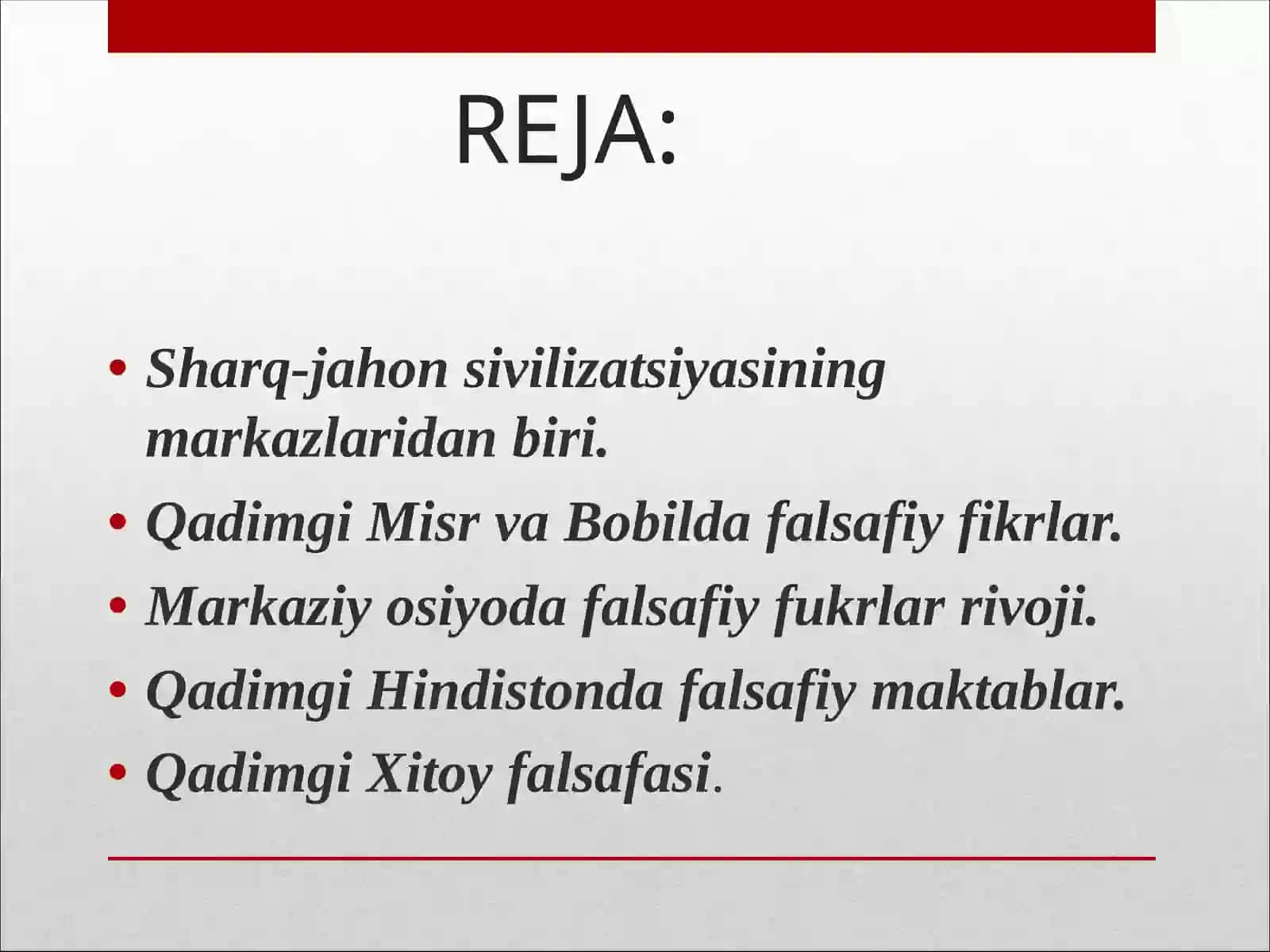 REJA:

• Sharq-jahon sivilizatsiyasining markazlaridan biri.
• Qadimgi Misr va Bobilda falsafiy fikrlar.
• Markaziy osiyoda falsafiy fukrlar rivoji.
• Qadimgi Hindistonda falsafiy maktablar.
• Qadimgi Xitoy falsafasi.